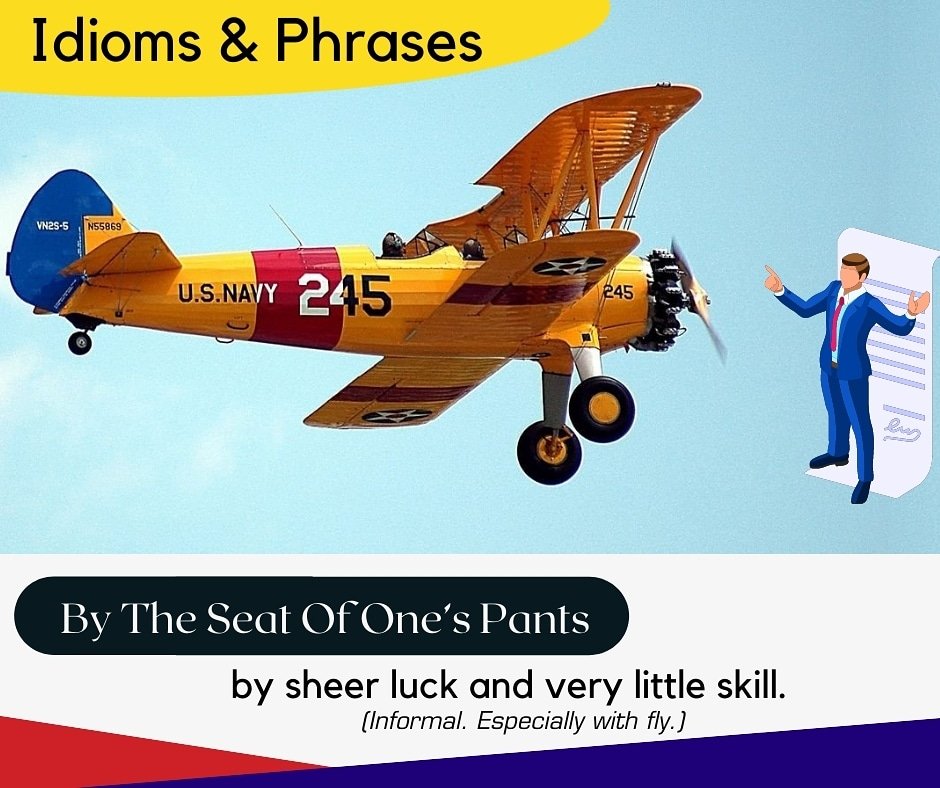 Idioms & Phrases

VN2S-5 N55869

U.S.NAVY 245

245

By The Seat Of One's Pants

by sheer luck and very little skill.
(Informal. Especially with fly.)